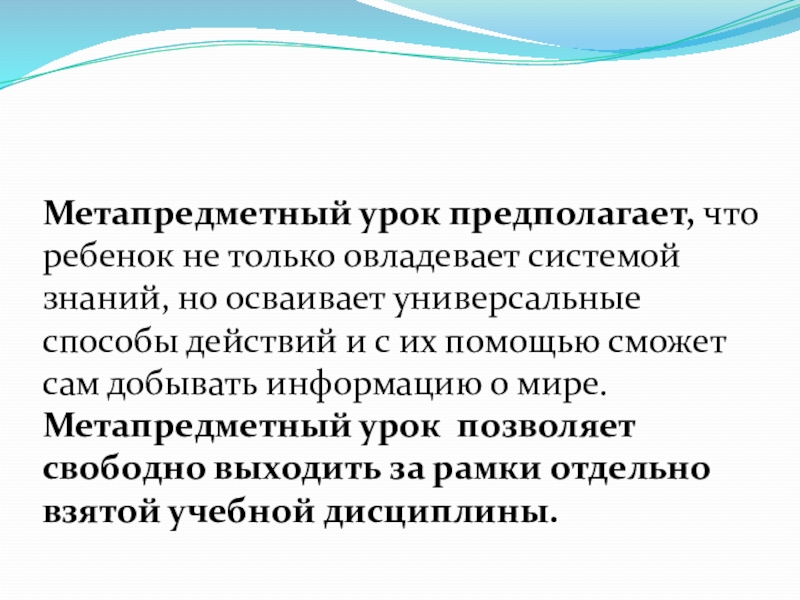 Метапредметный урок предполагает, что ребенок не только овладевает системой знаний, но осваивает универсальные способы действий и с их помощью сможет сам добывать информацию о мире. Метапредметный урок позволяет свободно выходить за рамки отдельно взятой учебной дисциплины.